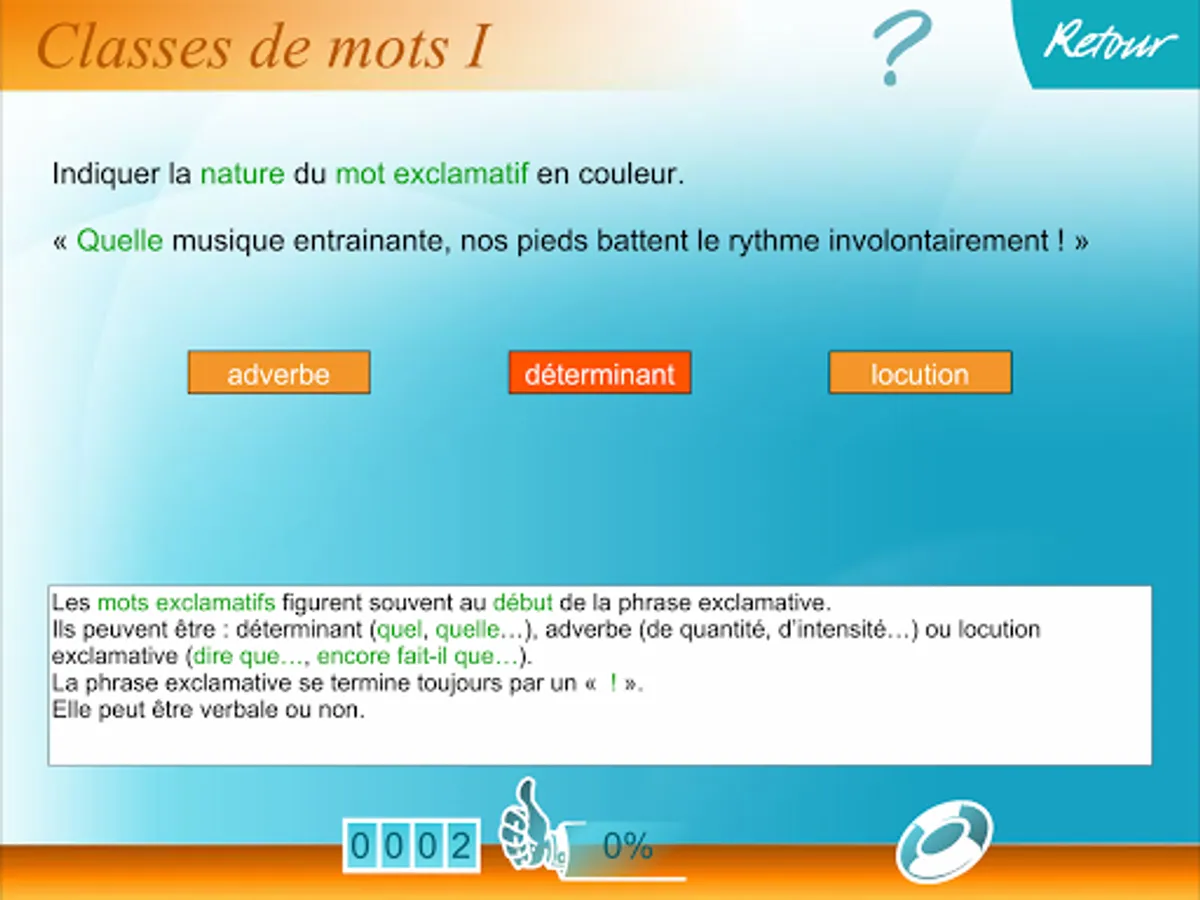 Classes de mots I

?

Retour

Indiquer la nature du mot exclamatif en couleur.

« Quelle musique entrainante, nos pieds battent le rythme involontairement ! »

adverbe

déterminant

locution

Les mots exclamatifs figurent souvent au début de la phrase exclamative.
Ils peuvent être : déterminant (quel, quelle…), adverbe (de quantité, d'intensité…) ou locution exclamative (dire que…, encore fait-il que…).
La phrase exclamative se termine toujours par un « ! ».
Elle peut être verbale ou non.

0002

0%